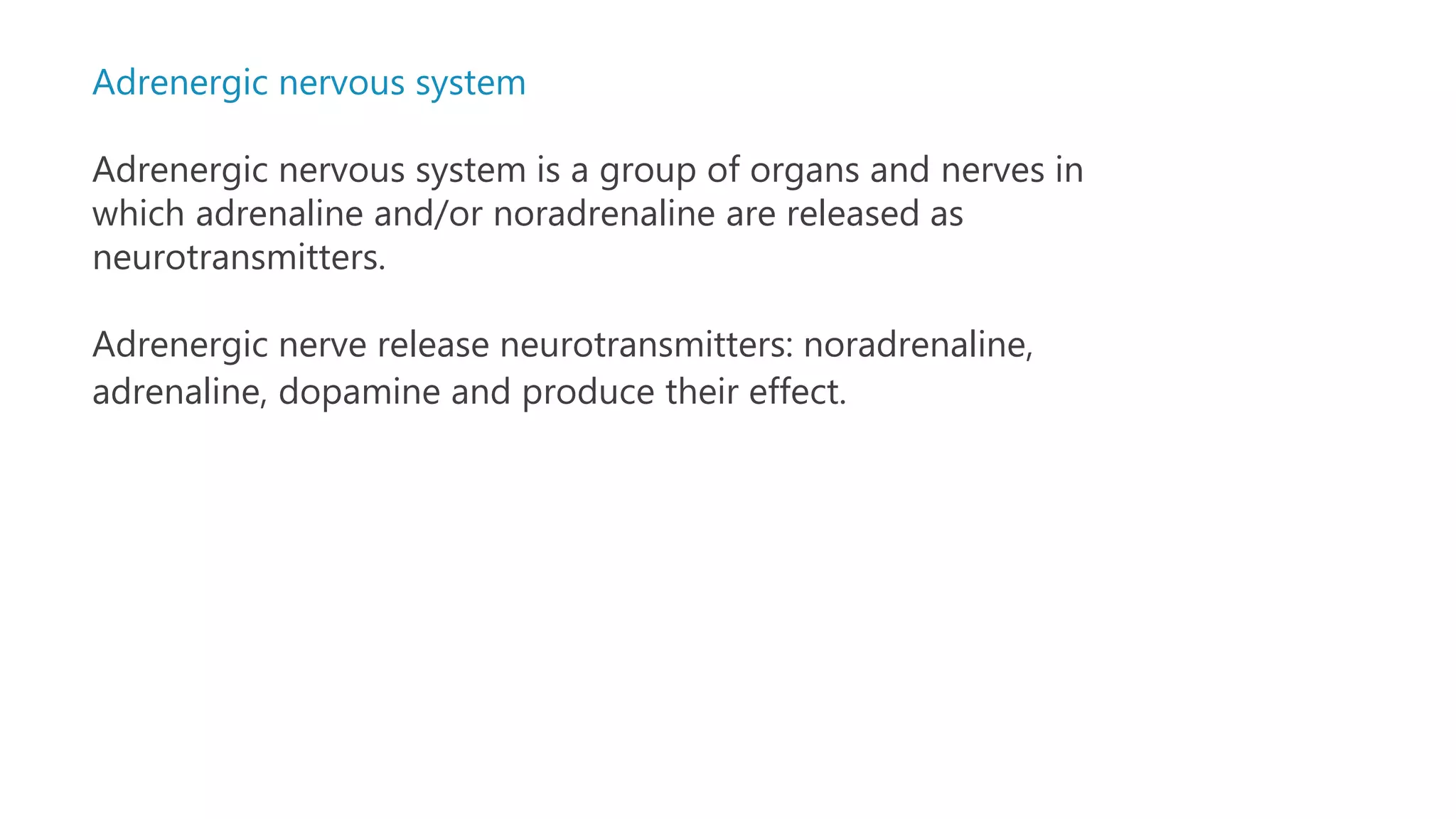 Adrenergic nervous system

Adrenergic nervous system is a group of organs and nerves in which adrenaline and/or noradrenaline are released as neurotransmitters.

Adrenergic nerve release neurotransmitters: noradrenaline, adrenaline, dopamine and produce their effect.